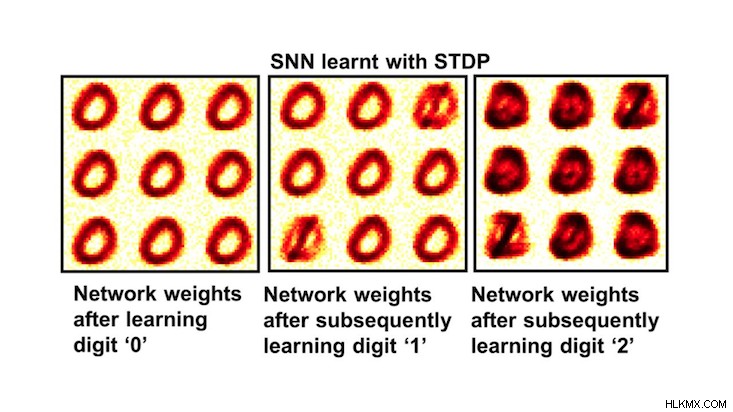 SNN learnt with STDP

Network weights after learning digit ‘0’

Network weights after subsequently learning digit ‘1’

Network weights after subsequently learning digit ‘2’

HLKMX.COM